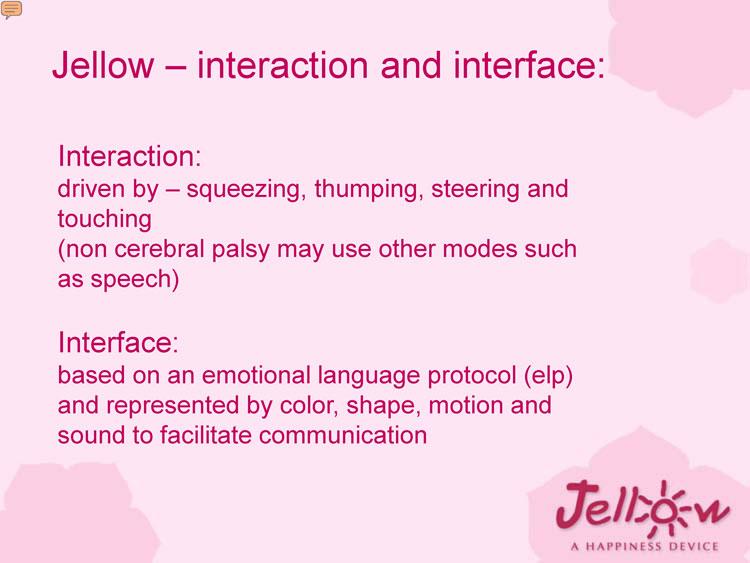 Jellow – interaction and interface:

Interaction:
driven by – squeezing, thumping, steering and touching
(non cerebral palsy may use other modes such as speech)

Interface:
based on an emotional language protocol (elp) and represented by color, shape, motion and sound to facilitate communication

Jellow
A HAPPINESS DEVICE